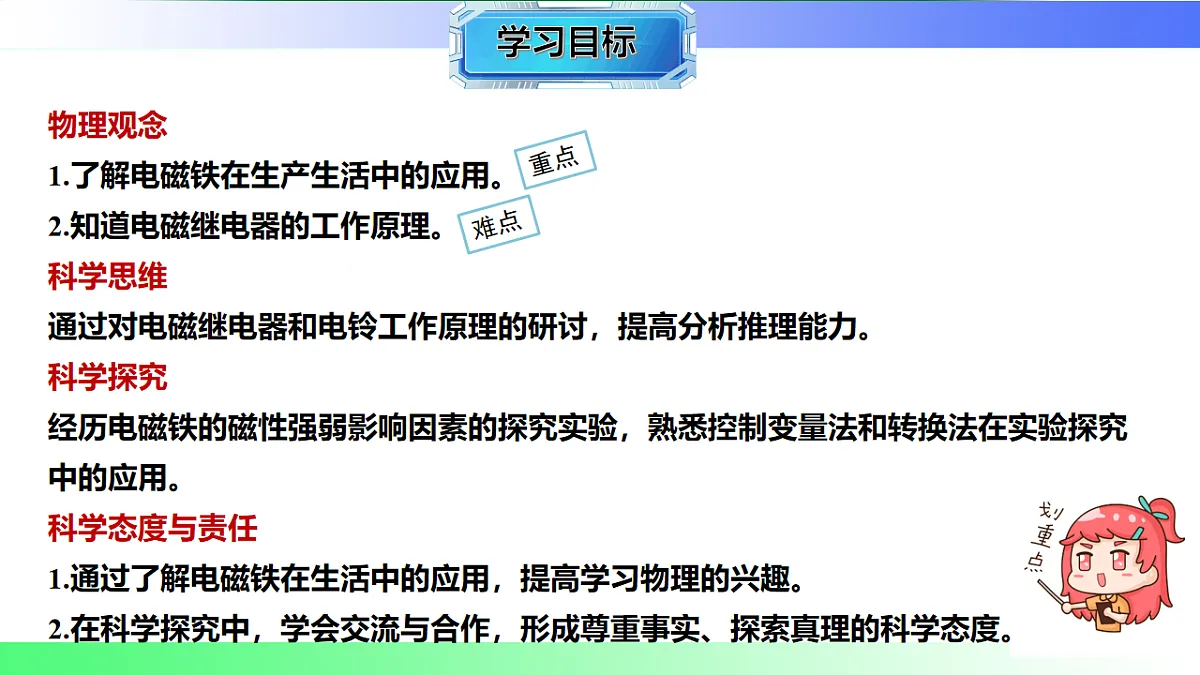 学习目标

物理观念

1.了解电磁铁在生产生活中的应用。 重点

2.知道电磁继电器的工作原理。 难点

科学思维

通过对电磁继电器和电铃工作原理的研讨，提高分析推理能力。

科学探究

经历电磁铁的磁性强弱影响因素的探究实验，熟悉控制变量法和转换法在实验探究中的应用。

科学态度与责任

1.通过了解电磁铁在生活中的应用，提高学习物理的兴趣。

2.在科学探究中，学会交流与合作，形成尊重事实、探索真理的科学态度。

划重点